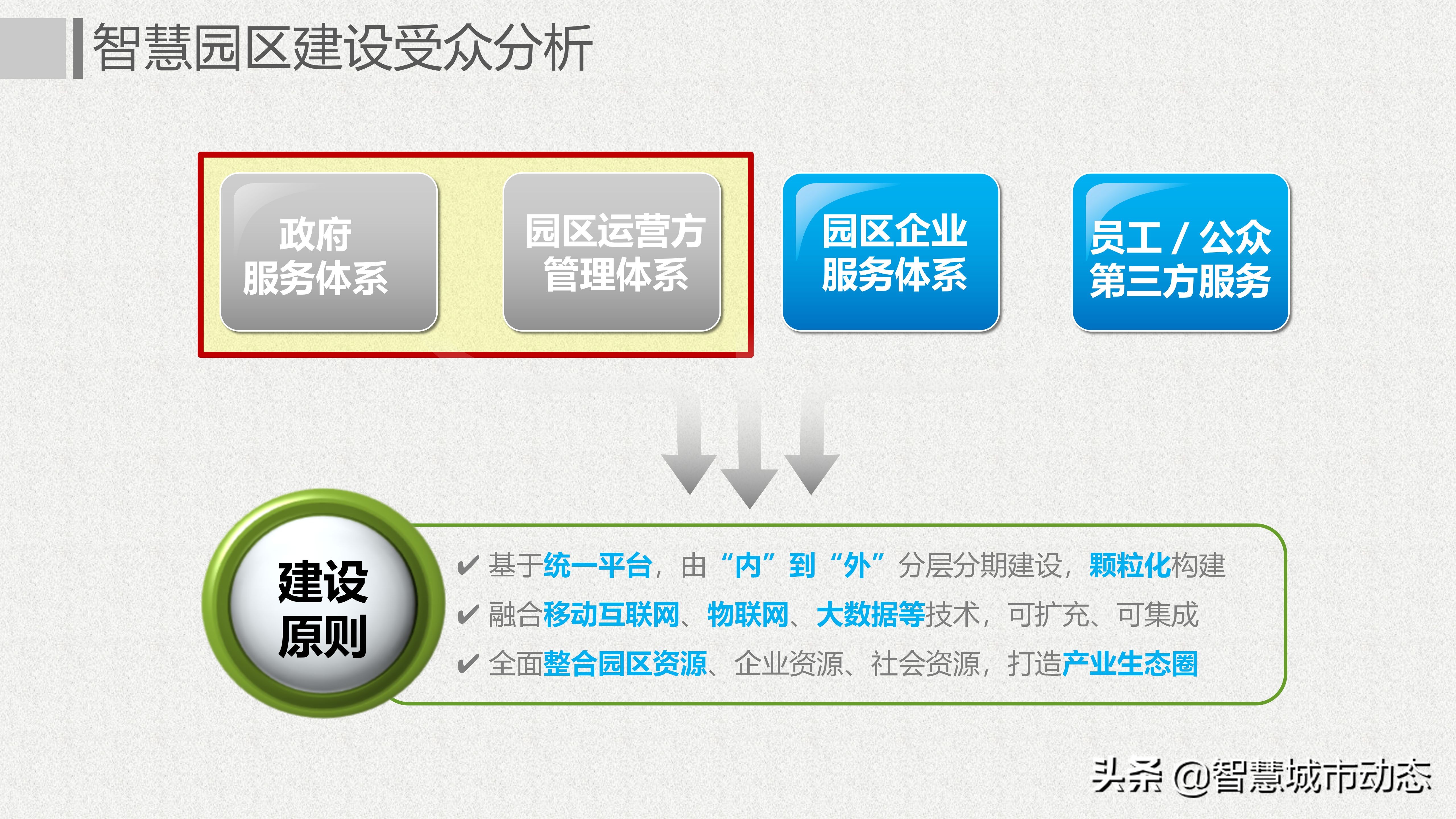 智慧园区建设受众分析

政府
服务体系

园区运营方
管理体系

园区企业
服务体系

员工 / 公众
第三方服务

建设
原则

✔ 基于统一平台，由“内”到“外”分层分期建设，颗粒化构建
✔ 融合移动互联网、物联网、大数据等技术，可扩充、可集成
✔ 全面整合园区资源、企业资源、社会资源，打造产业生态圈

头条 @智慧城市动态